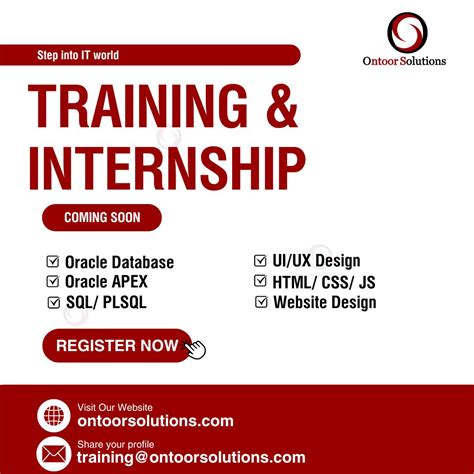 Ontoor Solutions

Step into IT world

TRAINING & INTERNSHIP

COMING SOON

☑ Oracle Database
☑ Oracle APEX
☑ SQL/ PLSQL

☑ UI/UX Design
☑ HTML/ CSS/ JS
☑ Website Design

REGISTER NOW

Visit Our Website
ontoorsolutions.com

Share your profile
training@ontoorsolutions.com